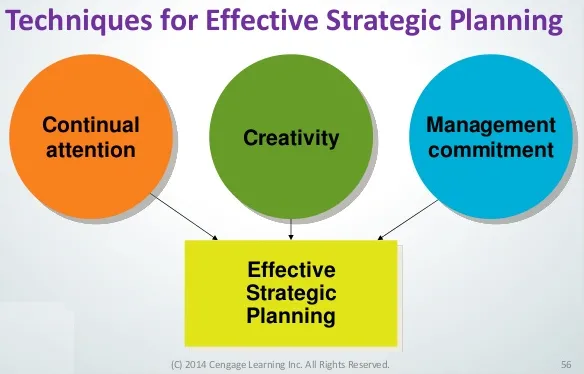 Techniques for Effective Strategic Planning

Continual attention

Creativity

Management commitment

Effective Strategic Planning

(C) 2014 Cengage Learning Inc. All Rights Reserved.

56